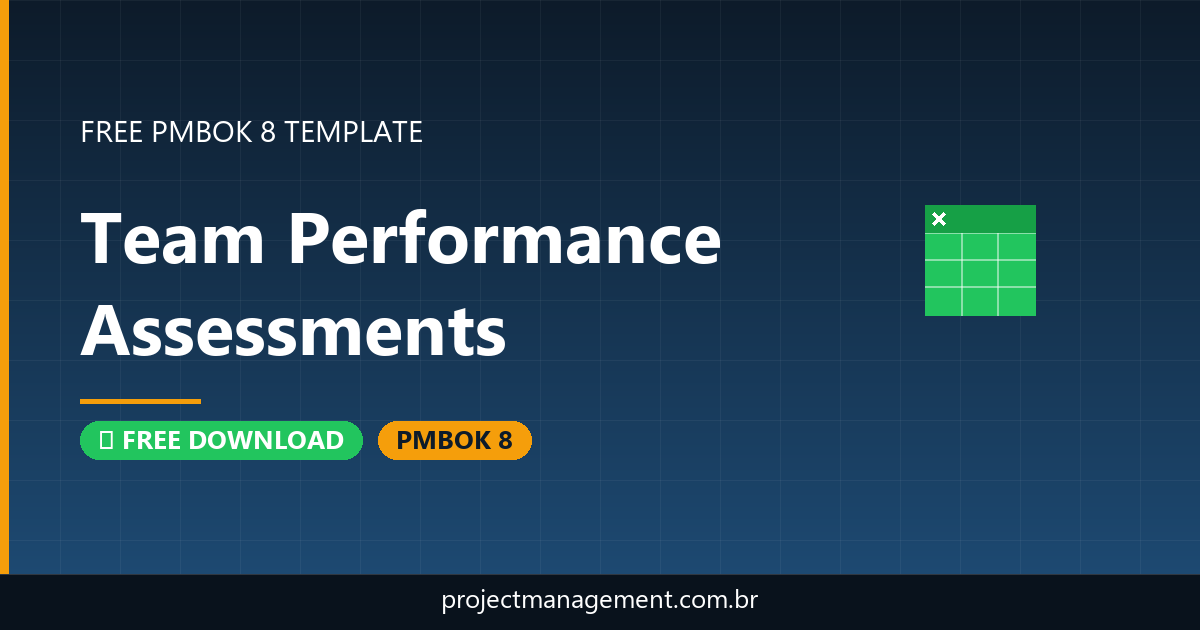 FREE PMBOK 8 TEMPLATE

Team Performance Assessments

FREE DOWNLOAD

PMBOK 8

projectmanagement.com.br